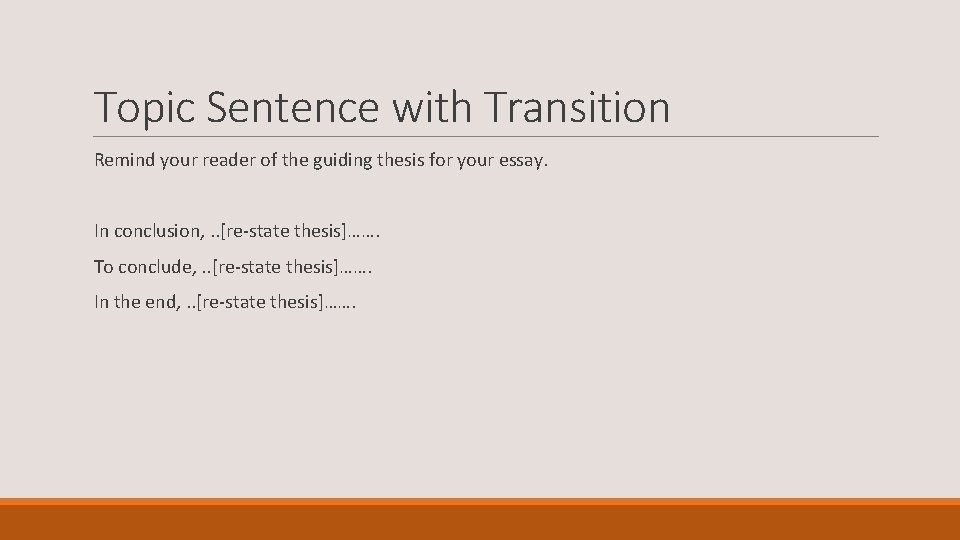 Topic Sentence with Transition

Remind your reader of the guiding thesis for your essay.

In conclusion, ..[re-state thesis]…….

To conclude, ..[re-state thesis]…….

In the end, ..[re-state thesis]…….